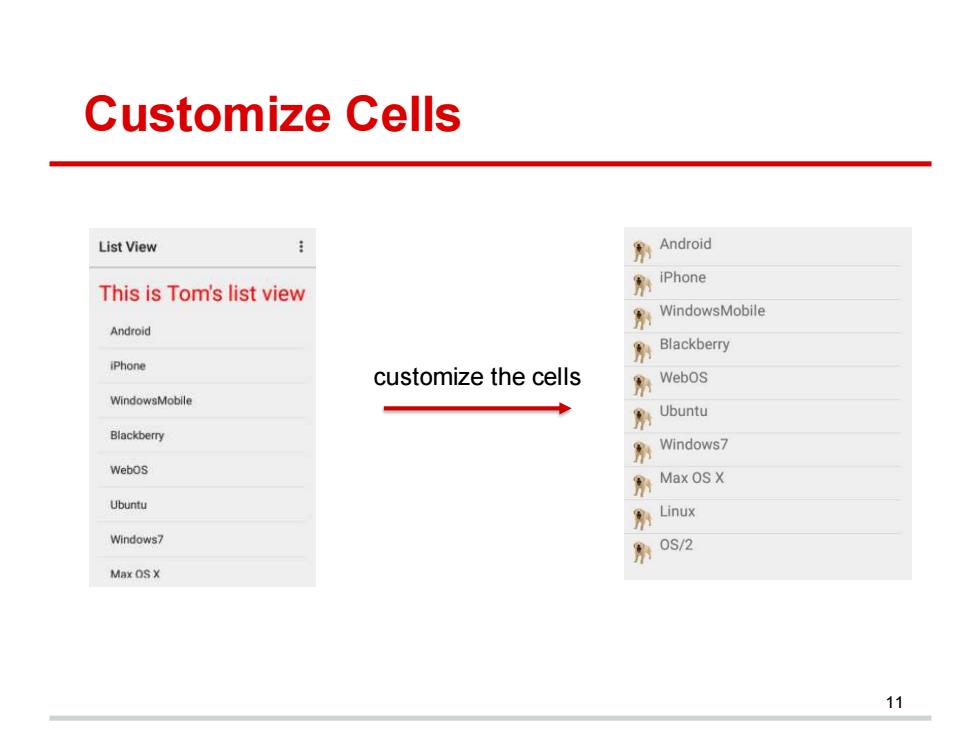 Customize Cells

List View

This is Tom's list view

Android

iPhone

WindowsMobile

Blackberry

WebOS

Ubuntu

Windows7

Max OS X

customize the cells

Android

iPhone

WindowsMobile

Blackberry

WebOS

Ubuntu

Windows7

Max OS X

Linux

OS/2

11